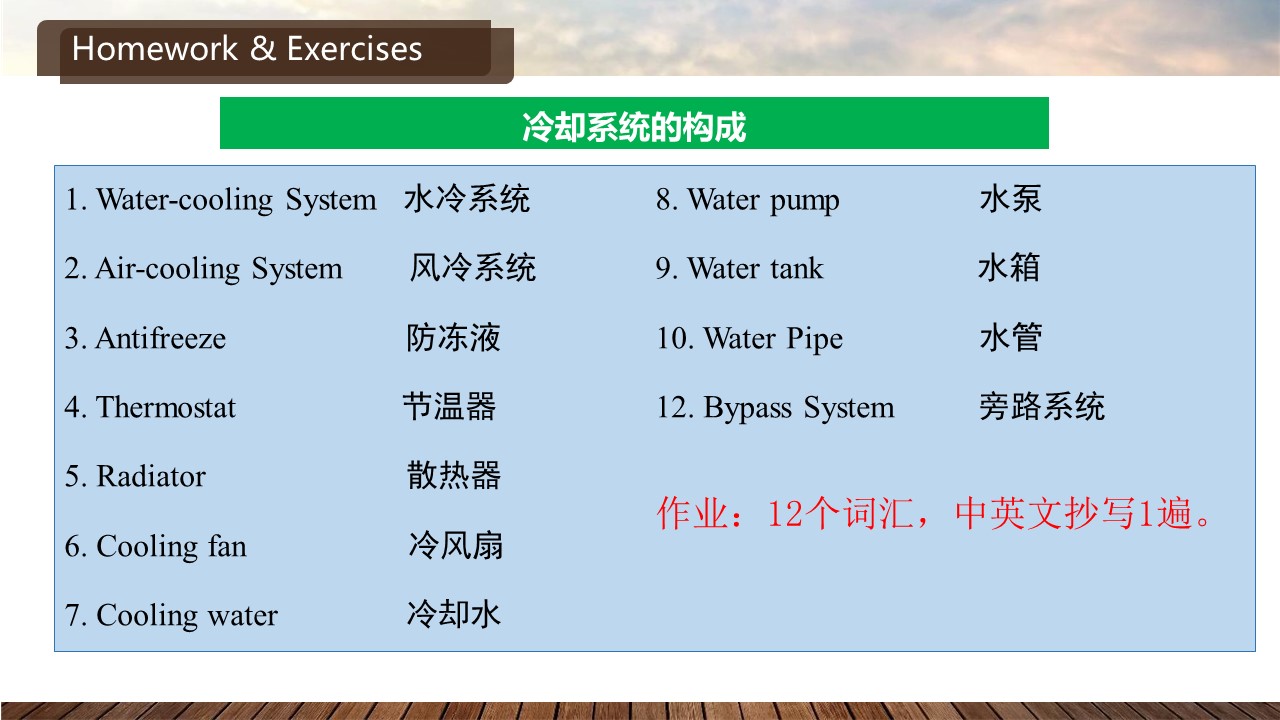 Homework & Exercises

冷却系统的构成

1. Water-cooling System 水冷系统
2. Air-cooling System 风冷系统
3. Antifreeze 防冻液
4. Thermostat 节温器
5. Radiator 散热器
6. Cooling fan 冷风扇
7. Cooling water 冷却水

8. Water pump 水泵
9. Water tank 水箱
10. Water Pipe 水管
12. Bypass System 旁路系统

作业：12个词汇，中英文抄写1遍。